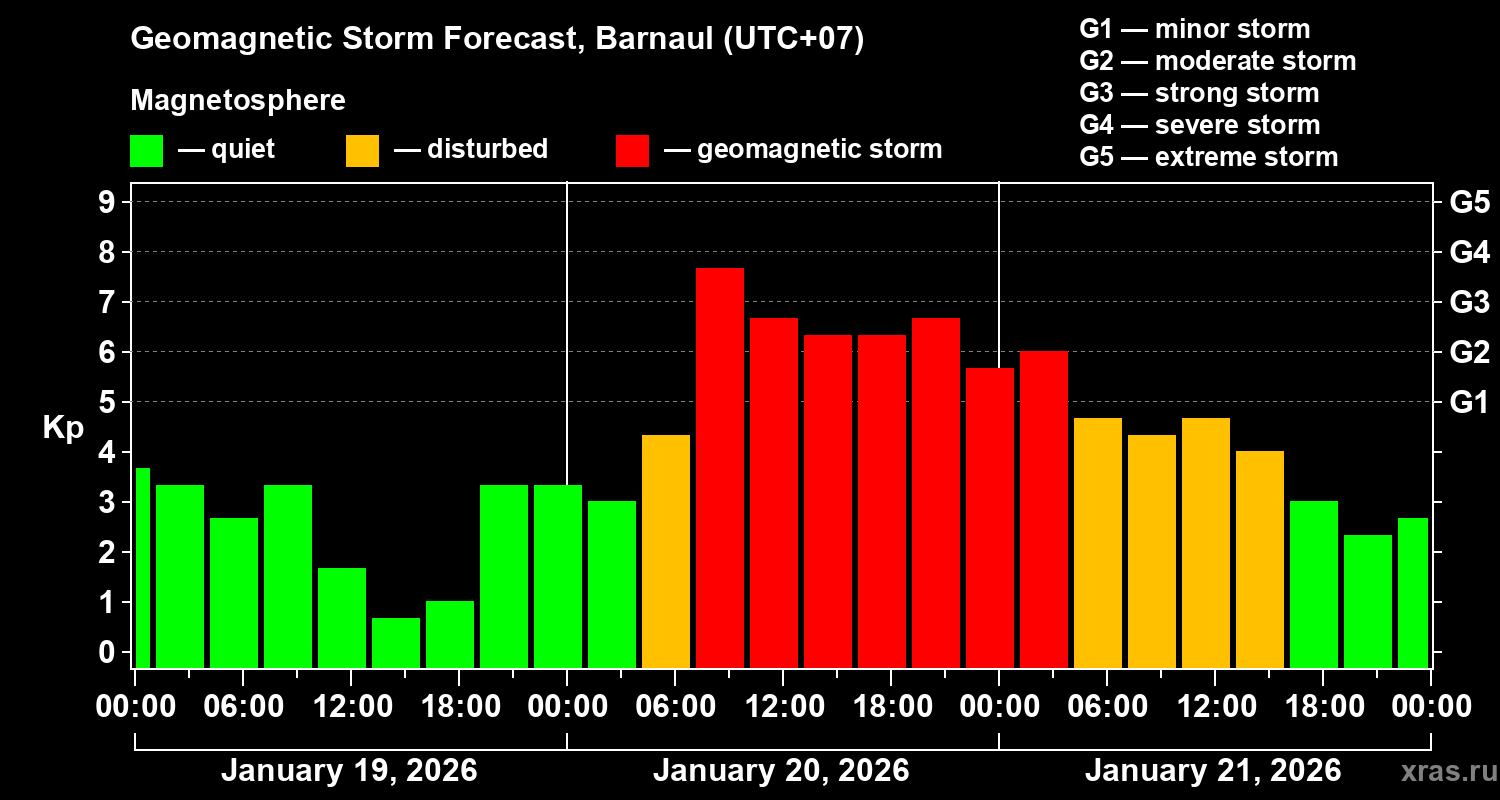 Geomagnetic Storm Forecast, Barnaul (UTC+07)

Magnetosphere

— quiet — disturbed — geomagnetic storm

G1 — minor storm
G2 — moderate storm
G3 — strong storm
G4 — severe storm
G5 — extreme storm

Kp

9
8
7
6
5
4
3
2
1
0

G5
G4
G3
G2
G1

00:00 06:00 12:00 18:00 00:00 06:00 12:00 18:00 00:00 06:00 12:00 18:00 00:00

January 19, 2026
January 20, 2026
January 21, 2026

xras.ru